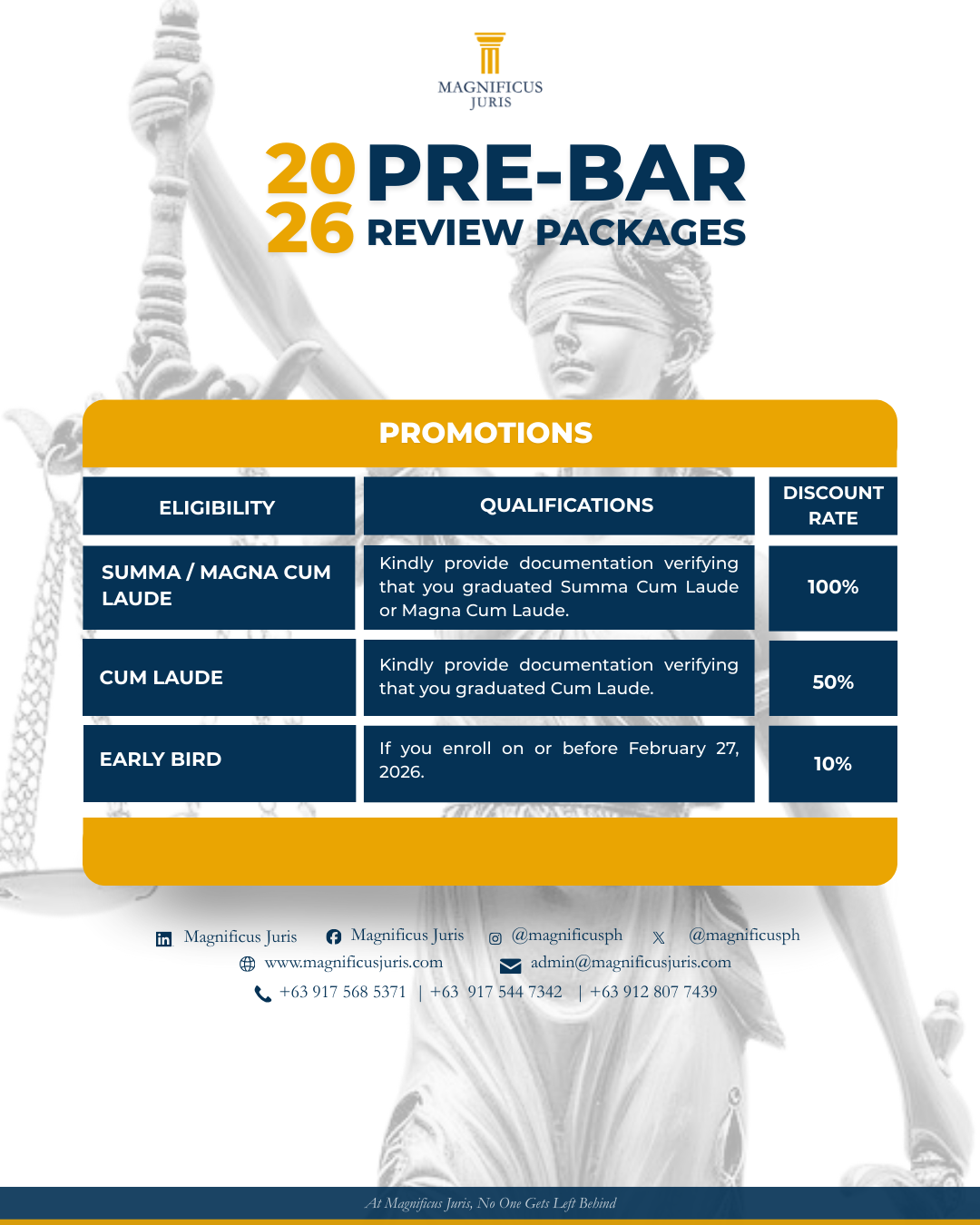 MAGNIFICUS
JURIS

2026 PRE-BAR
REVIEW PACKAGES

PROMOTIONS

| ELIGIBILITY | QUALIFICATIONS | DISCOUNT RATE |
|---|---|---|
| SUMMA / MAGNA CUM LAUDE | Kindly provide documentation verifying that you graduated Summa Cum Laude or Magna Cum Laude. | 100% |
| CUM LAUDE | Kindly provide documentation verifying that you graduated Cum Laude. | 50% |
| EARLY BIRD | If you enroll on or before February 27, 2026. | 10% |

Magnificus Juris  Magnificus Juris  @magnificusph  @magnificusph
www.magnificusjuris.com  admin@magnificusjuris.com
+63 917 568 5371 | +63 917 544 7342 | +63 912 807 7439

At Magnificus Juris, No One Gets Left Behind